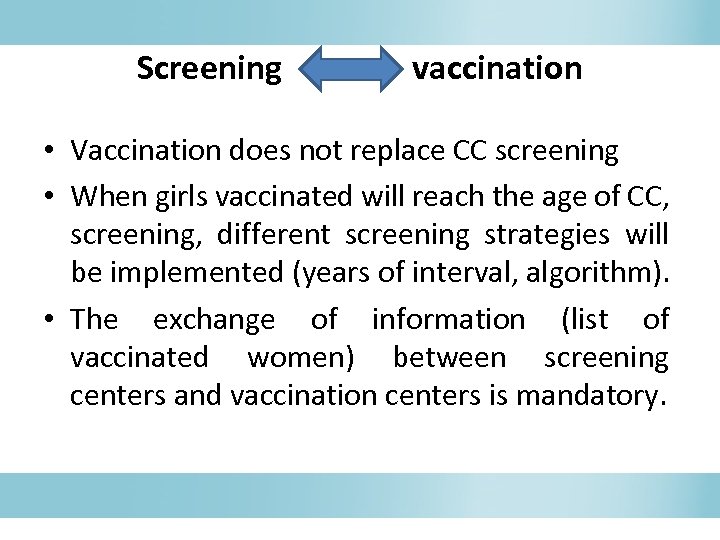 Screening vaccination

• Vaccination does not replace CC screening

• When girls vaccinated will reach the age of CC, screening, different screening strategies will be implemented (years of interval, algorithm).

• The exchange of information (list of vaccinated women) between screening centers and vaccination centers is mandatory.